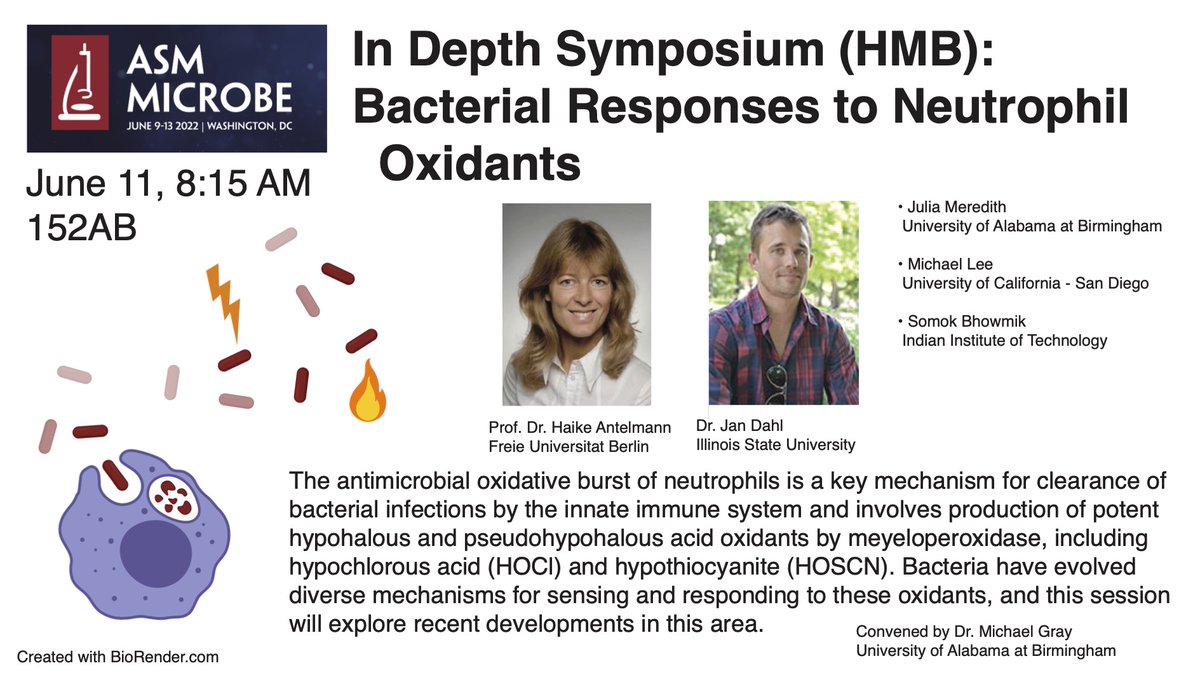 ASM MICROBE
JUNE 9-13 2022 | WASHINGTON, DC

In Depth Symposium (HMB): Bacterial Responses to Neutrophil Oxidants

June 11, 8:15 AM
152AB

Prof. Dr. Haike Antelmann
Freie Universitat Berlin

Dr. Jan Dahl
Illinois State University

• Julia Meredith
University of Alabama at Birmingham

• Michael Lee
University of California - San Diego

• Somok Bhowmik
Indian Institute of Technology

The antimicrobial oxidative burst of neutrophils is a key mechanism for clearance of bacterial infections by the innate immune system and involves production of potent hypohalous and pseudohypohalous acid oxidants by meyeloperoxidase, including hypochlorous acid (HOCl) and hypothiocyanite (HOSCN). Bacteria have evolved diverse mechanisms for sensing and responding to these oxidants, and this session will explore recent developments in this area.

Convened by Dr. Michael Gray
University of Alabama at Birmingham

Created with BioRender.com